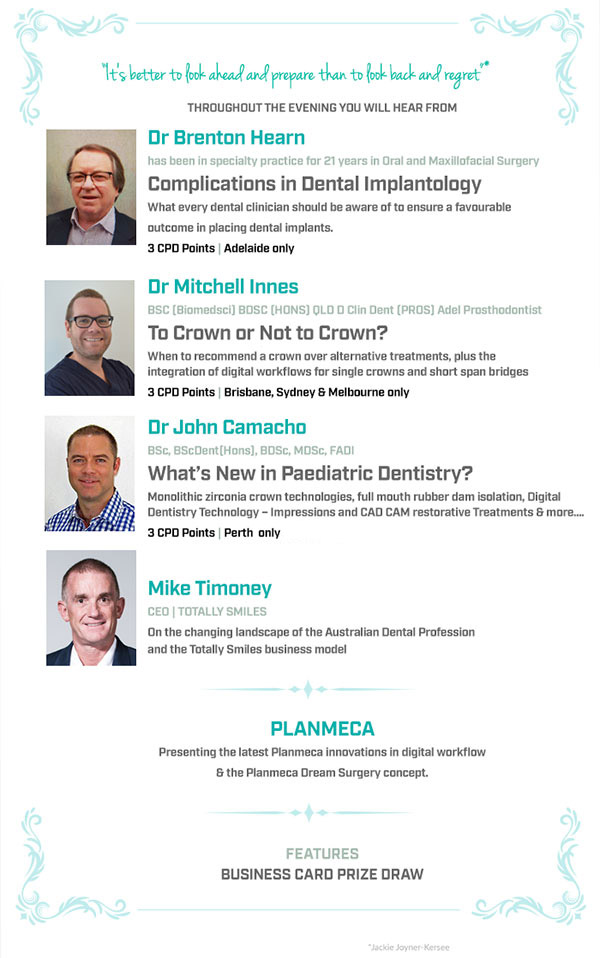 "It's better to look ahead and prepare than to look back and regret"*

THROUGHOUT THE EVENING YOU WILL HEAR FROM

Dr Brenton Hearn

has been in specialty practice for 21 years in Oral and Maxillofacial Surgery

Complications in Dental Implantology

What every dental clinician should be aware of to ensure a favourable outcome in placing dental implants.

3 CPD Points | Adelaide only

Dr Mitchell Innes

BSC (Biomedsci) BDSC (HONS) QLD D Clin Dent (PROS) Adel Prosthodontist

To Crown or Not to Crown?

When to recommend a crown over alternative treatments, plus the integration of digital workflows for single crowns and short span bridges

3 CPD Points | Brisbane, Sydney & Melbourne only

Dr John Camacho

BSc, BScDent(Hons), BDSc, MDSc, FADI

What's New in Paediatric Dentistry?

Monolithic zirconia crown technologies, full mouth rubber dam isolation, Digital Dentistry Technology – Impressions and CAD CAM restorative Treatments & more....

3 CPD Points | Perth only

Mike Timoney

CEO | TOTALLY SMILES

On the changing landscape of the Australian Dental Profession and the Totally Smiles business model

PLANMECA

Presenting the latest Planmeca innovations in digital workflow & the Planmeca Dream Surgery concept.

FEATURES

BUSINESS CARD PRIZE DRAW

*Jackie Joyner-Kersee